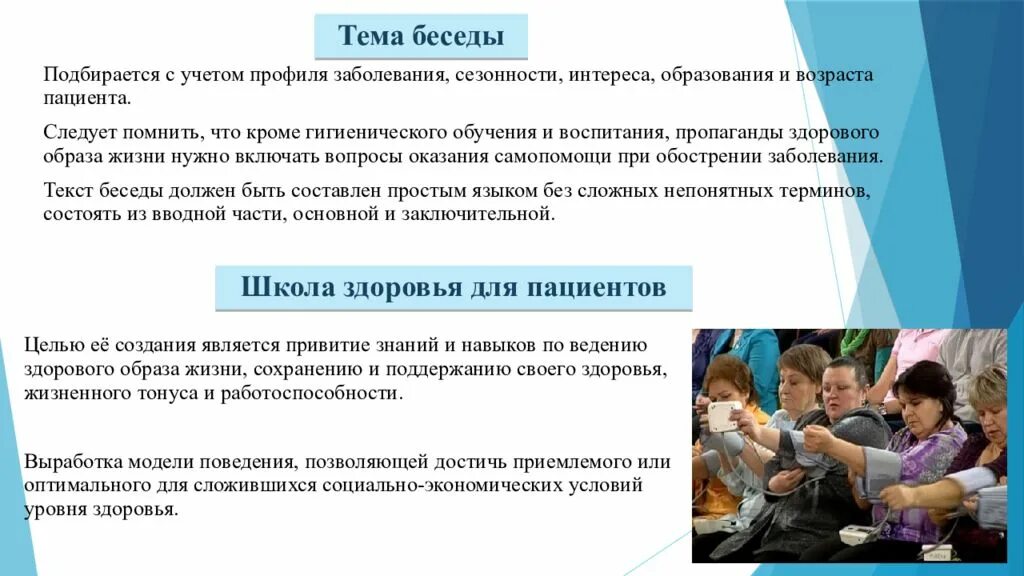 Тема беседы

Подбирается с учетом профиля заболевания, сезонности, интереса, образования и возраста пациента.

Следует помнить, что кроме гигиенического обучения и воспитания, пропаганды здорового образа жизни нужно включать вопросы оказания самопомощи при обострении заболевания.

Текст беседы должен быть составлен простым языком без сложных непонятных терминов, состоять из вводной части, основной и заключительной.

Школа здоровья для пациентов

Целью её создания является привитие знаний и навыков по ведению здорового образа жизни, сохранению и поддержанию своего здоровья, жизненного тонуса и работоспособности.

Выработка модели поведения, позволяющей достичь приемлемого или оптимального для сложившихся социально-экономических условий уровня здоровья.